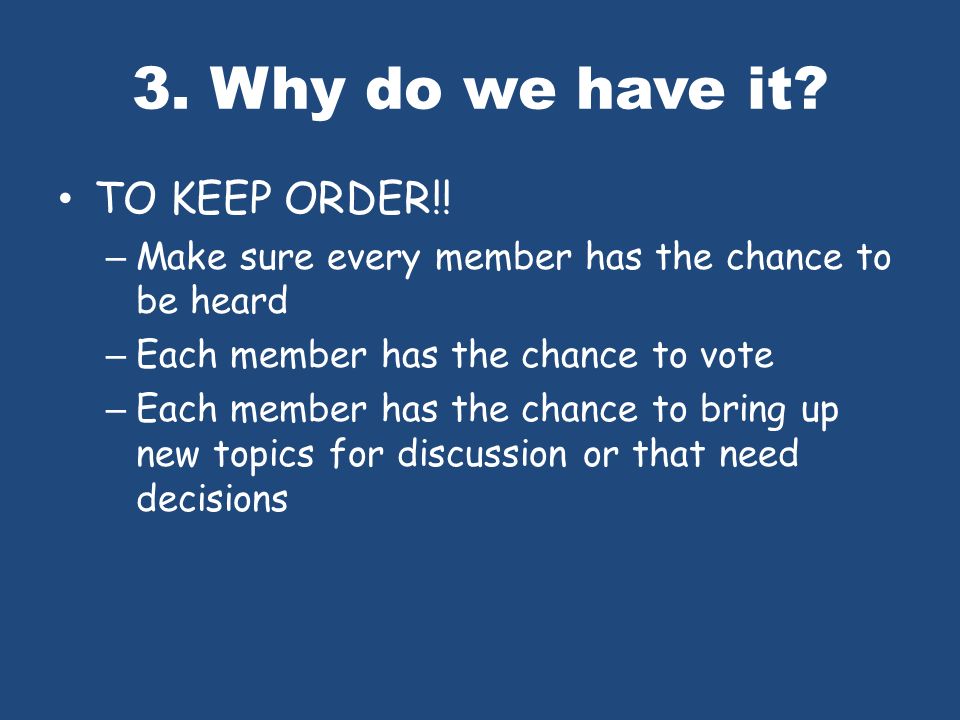 3. Why do we have it?

• TO KEEP ORDER!!
– Make sure every member has the chance to be heard
– Each member has the chance to vote
– Each member has the chance to bring up new topics for discussion or that need decisions